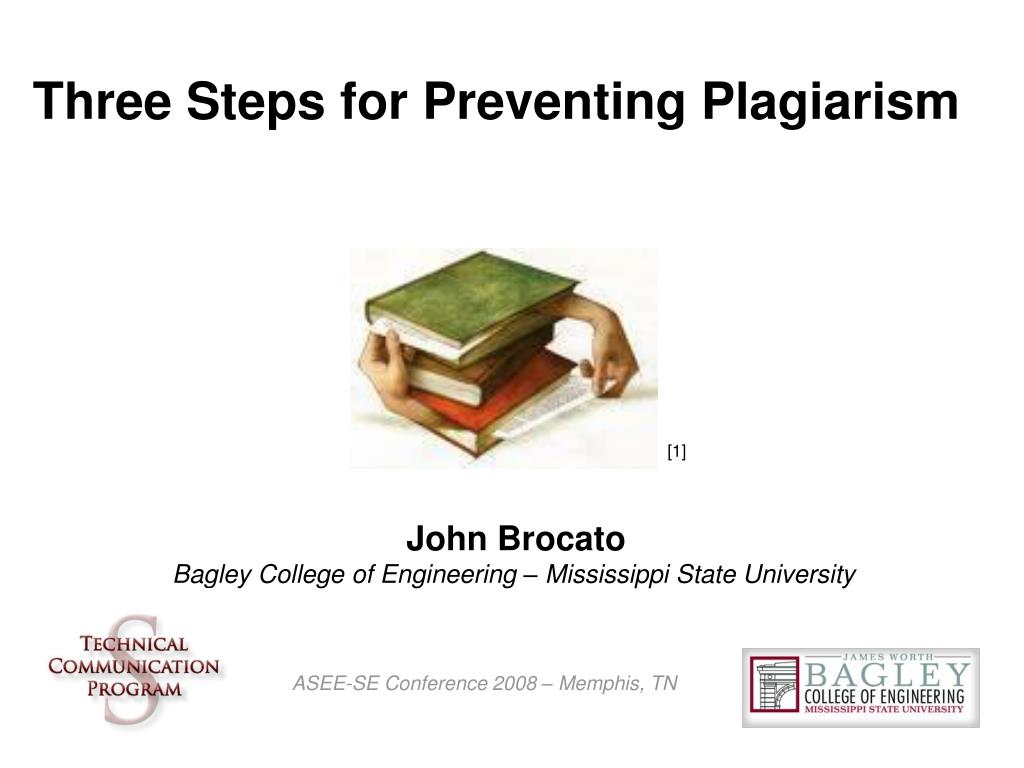 Three Steps for Preventing Plagiarism

[1]

John Brocato
Bagley College of Engineering – Mississippi State University

TECHNICAL COMMUNICATION PROGRAM

ASEE-SE Conference 2008 – Memphis, TN

JAMES WORTH BAGLEY COLLEGE OF ENGINEERING MISSISSIPPI STATE UNIVERSITY